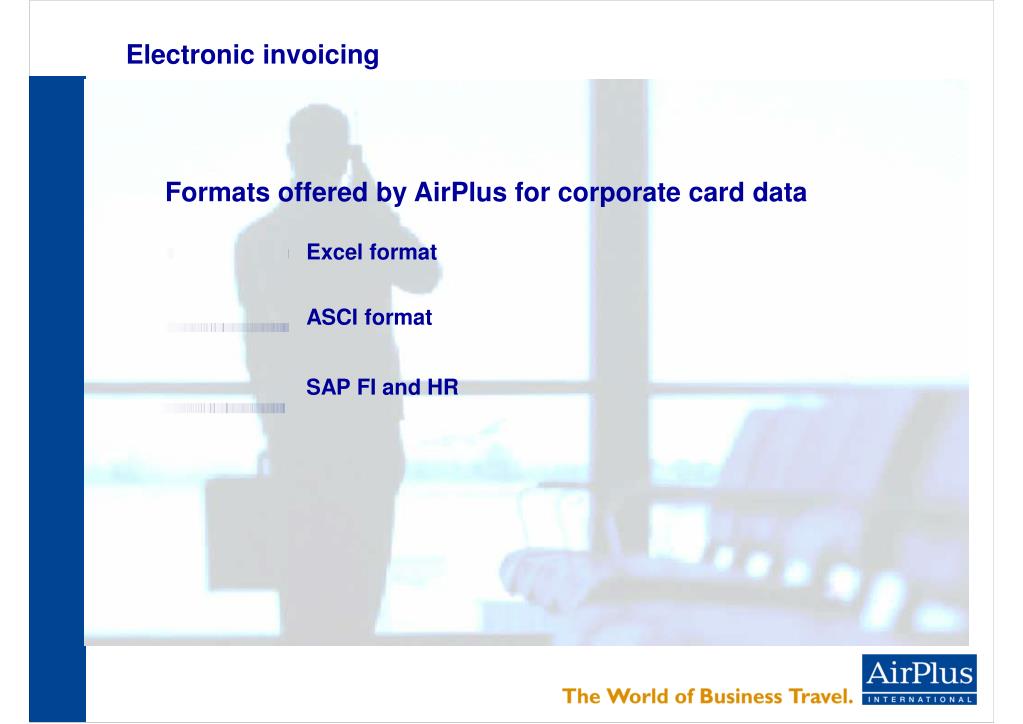 Electronic invoicing

Formats offered by AirPlus for corporate card data

Excel format

ASCI format

SAP FI and HR

The World of Business Travel.

AirPlus
INTERNATIONAL